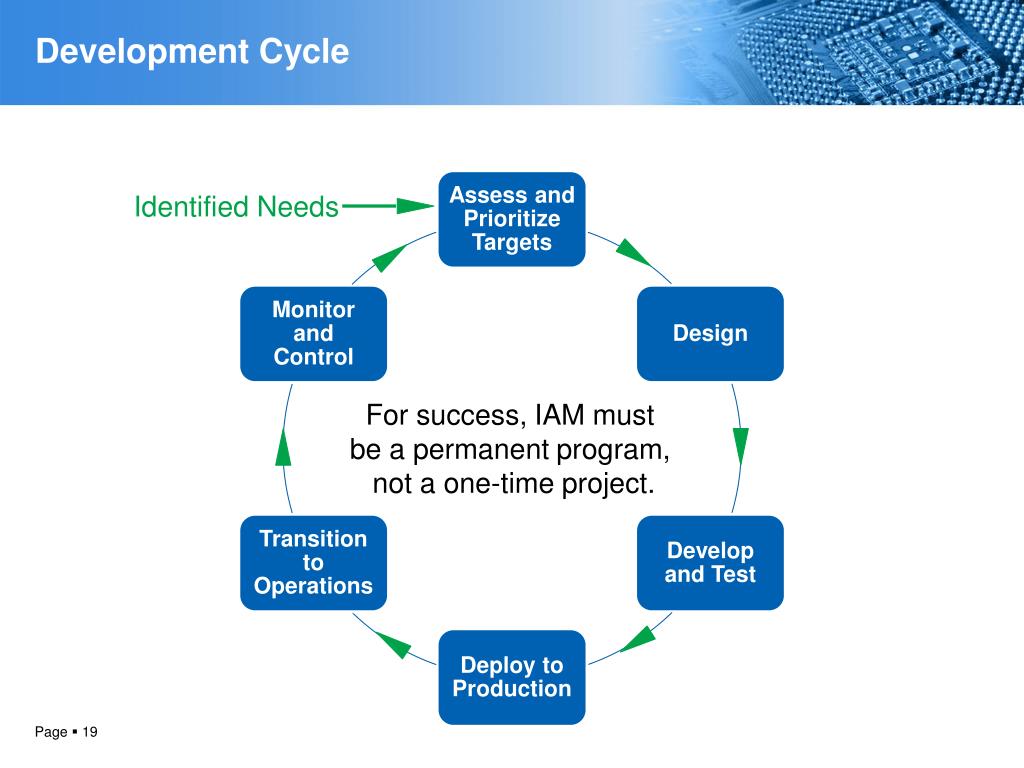 Development Cycle

Identified Needs

Assess and Prioritize Targets

Design

Develop and Test

Deploy to Production

Transition to Operations

Monitor and Control

For success, IAM must be a permanent program, not a one-time project.

Page ▪ 19